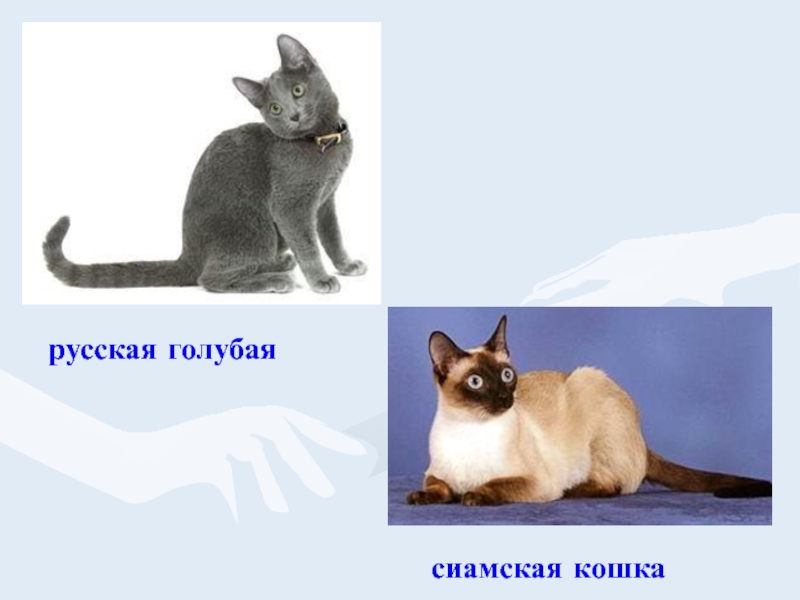 русская голубая

сиамская кошка